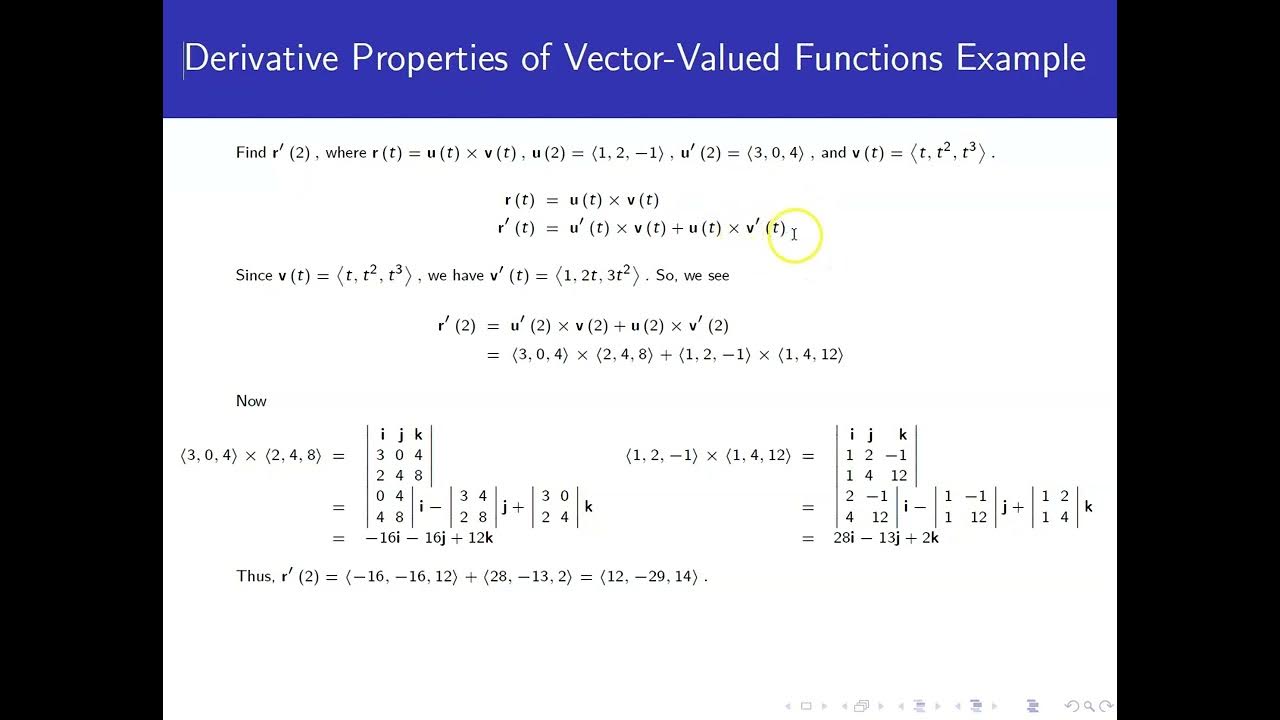 Derivative Properties of Vector-Valued Functions Example

Find $\mathbf{r}'(2)$, where $\mathbf{r}(t) = \mathbf{u}(t) \times \mathbf{v}(t)$, $\mathbf{u}(2) = \langle 1, 2, -1 \rangle$, $\mathbf{u}'(2) = \langle 3, 0, 4 \rangle$, and $\mathbf{v}(t) = \langle t, t^2, t^3 \rangle$.

$\mathbf{r}(t) = \mathbf{u}(t) \times \mathbf{v}(t)$
$\mathbf{r}'(t) = \mathbf{u}'(t) \times \mathbf{v}(t) + \mathbf{u}(t) \times \mathbf{v}'(t)$

Since $\mathbf{v}(t) = \langle t, t^2, t^3 \rangle$, we have $\mathbf{v}'(t) = \langle 1, 2t, 3t^2 \rangle$. So, we see

$\mathbf{r}'(2) = \mathbf{u}'(2) \times \mathbf{v}(2) + \mathbf{u}(2) \times \mathbf{v}'(2)$
$= \langle 3, 0, 4 \rangle \times \langle 2, 4, 8 \rangle + \langle 1, 2, -1 \rangle \times \langle 1, 4, 12 \rangle$

Now

$\langle 3, 0, 4 \rangle \times \langle 2, 4, 8 \rangle = \begin{vmatrix} \mathbf{i} & \mathbf{j} & \mathbf{k} \\ 3 & 0 & 4 \\ 2 & 4 & 8 \end{vmatrix}$
$= \begin{vmatrix} 0 & 4 \\ 4 & 8 \end{vmatrix} \mathbf{i} - \begin{vmatrix} 3 & 4 \\ 2 & 8 \end{vmatrix} \mathbf{j} + \begin{vmatrix} 3 & 0 \\ 2 & 4 \end{vmatrix} \mathbf{k}$
$= -16\mathbf{i} - 16\mathbf{j} + 12\mathbf{k}$

$\langle 1, 2, -1 \rangle \times \langle 1, 4, 12 \rangle = \begin{vmatrix} \mathbf{i} & \mathbf{j} & \mathbf{k} \\ 1 & 2 & -1 \\ 1 & 4 & 12 \end{vmatrix}$
$= \begin{vmatrix} 2 & -1 \\ 4 & 12 \end{vmatrix} \mathbf{i} - \begin{vmatrix} 1 & -1 \\ 1 & 12 \end{vmatrix} \mathbf{j} + \begin{vmatrix} 1 & 2 \\ 1 & 4 \end{vmatrix} \mathbf{k}$
$= 28\mathbf{i} - 13\mathbf{j} + 2\mathbf{k}$

Thus, $\mathbf{r}'(2) = \langle -16, -16, 12 \rangle + \langle 28, -13, 2 \rangle = \langle 12, -29, 14 \rangle$.